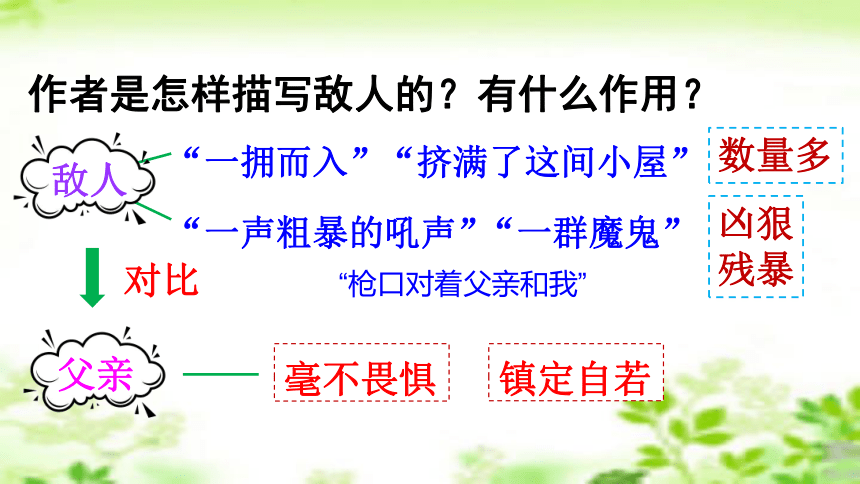 作者是怎样描写敌人的？有什么作用？

敌人

“一拥而入”“挤满了这间小屋”

数量多

“一声粗暴的吼声”“一群魔鬼”

“枪口对着父亲和我”

凶狠残暴

对比

父亲

毫不畏惧

镇定自若